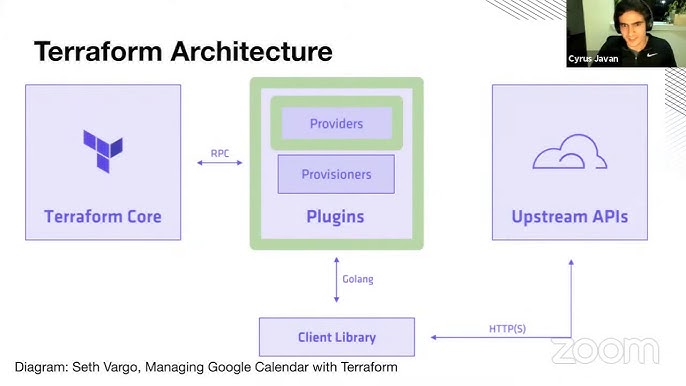 Terraform Architecture

Cyrus Javan

Terraform Core

RPC

Providers

Provisioners

Plugins

Upstream APIs

Golang

Client Library

HTTP(S)

zoom

Diagram: Seth Vargo, Managing Google Calendar with Terraform